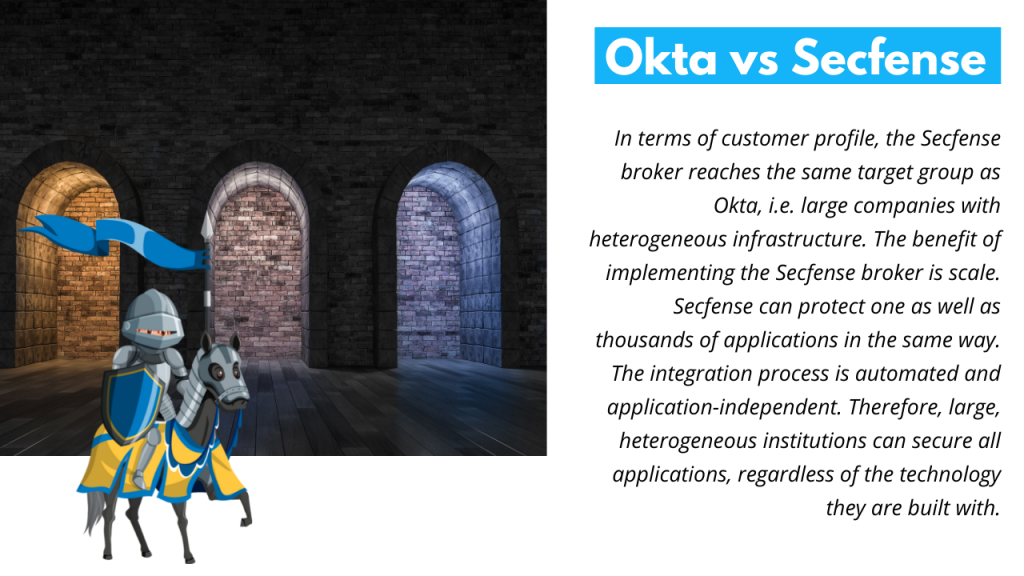 Okta vs Secfense

In terms of customer profile, the Secfense broker reaches the same target group as Okta, i.e. large companies with heterogeneous infrastructure. The benefit of implementing the Secfense broker is scale. Secfense can protect one as well as thousands of applications in the same way. The integration process is automated and application-independent. Therefore, large, heterogeneous institutions can secure all applications, regardless of the technology they are built with.